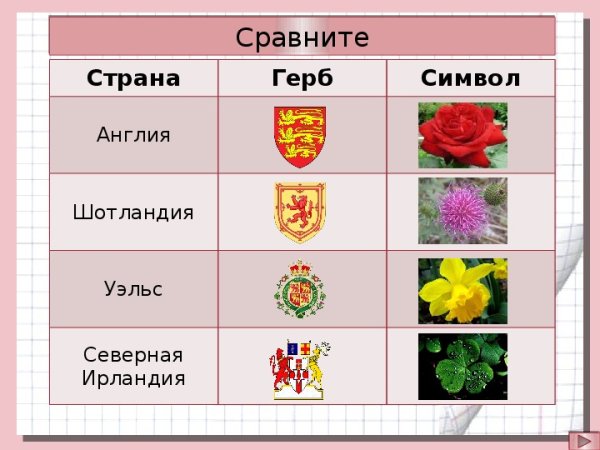 Сравните

| Страна | Герб | Символ |
|---|---|---|
| Англия | | |
| Шотландия | | |
| Уэльс | | |
| Северная Ирландия | | |